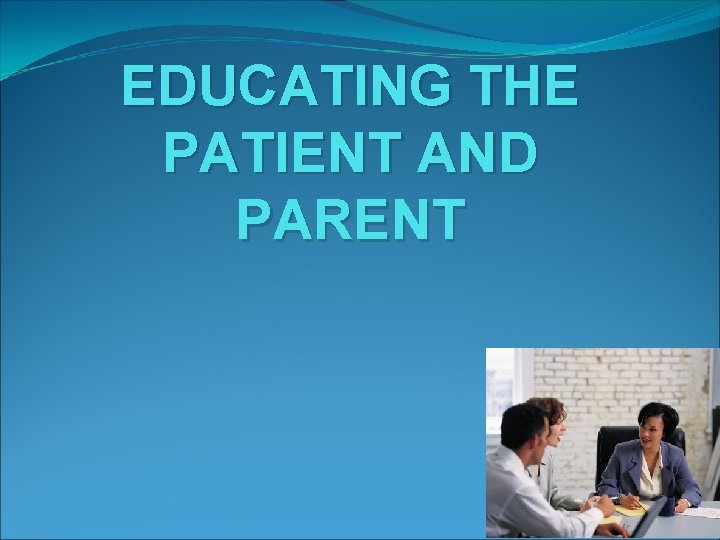 EDUCATING THE PATIENT AND PARENT